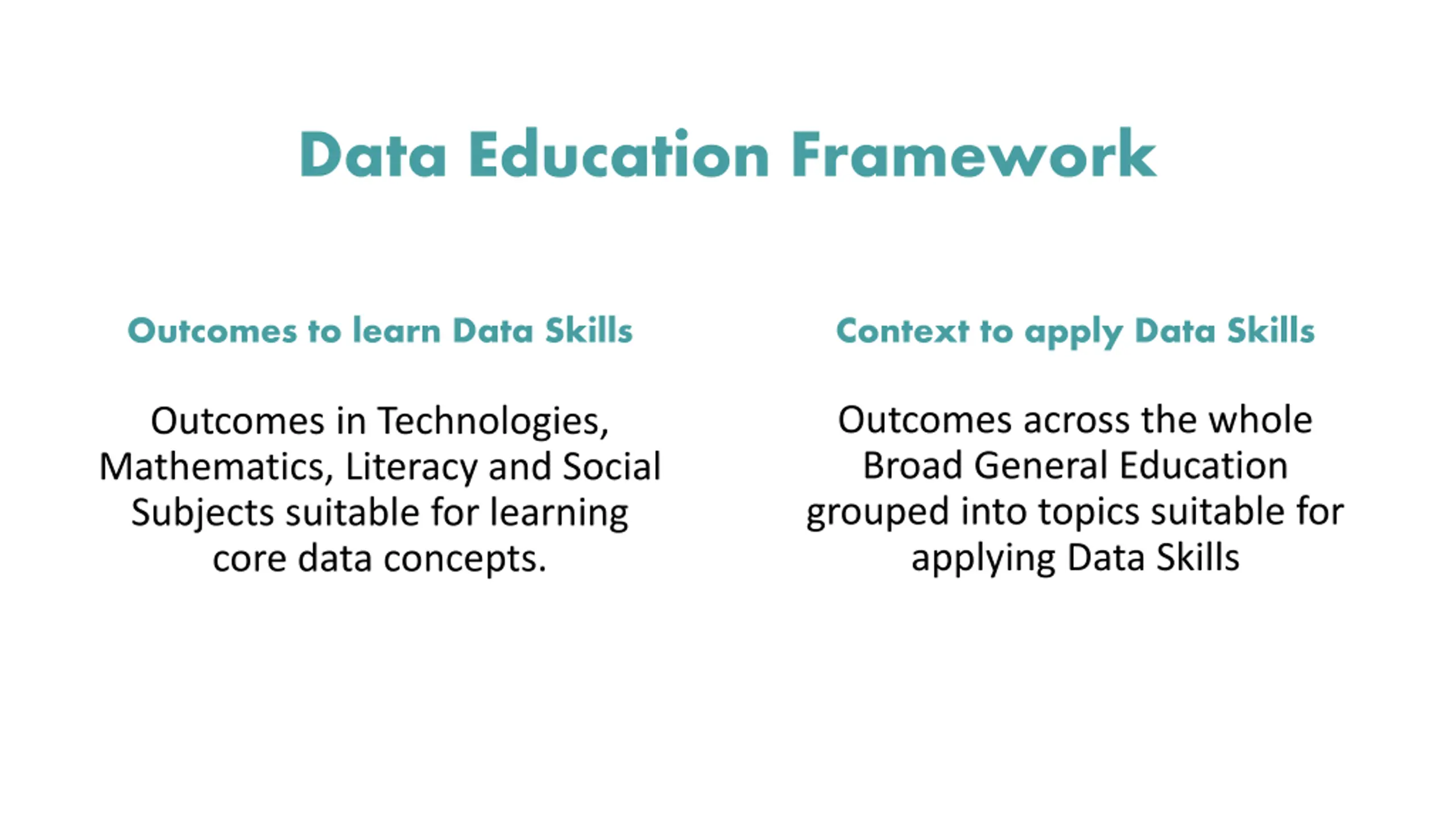 Data Education Framework

Outcomes to learn Data Skills

Outcomes in Technologies, Mathematics, Literacy and Social Subjects suitable for learning core data concepts.

Context to apply Data Skills

Outcomes across the whole Broad General Education grouped into topics suitable for applying Data Skills